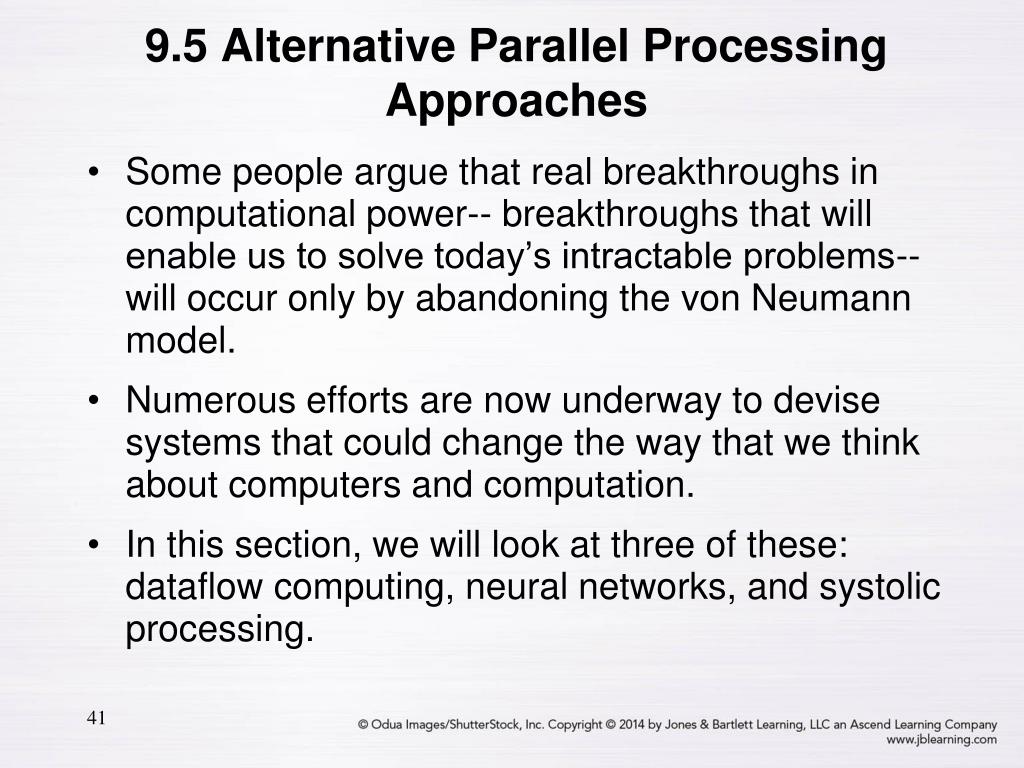 9.5 Alternative Parallel Processing Approaches

• Some people argue that real breakthroughs in computational power-- breakthroughs that will enable us to solve today's intractable problems-- will occur only by abandoning the von Neumann model.

• Numerous efforts are now underway to devise systems that could change the way that we think about computers and computation.

• In this section, we will look at three of these: dataflow computing, neural networks, and systolic processing.

41

© Odua Images/ShutterStock, Inc. Copyright © 2014 by Jones & Bartlett Learning, LLC an Ascend Learning Company
www.jblearning.com